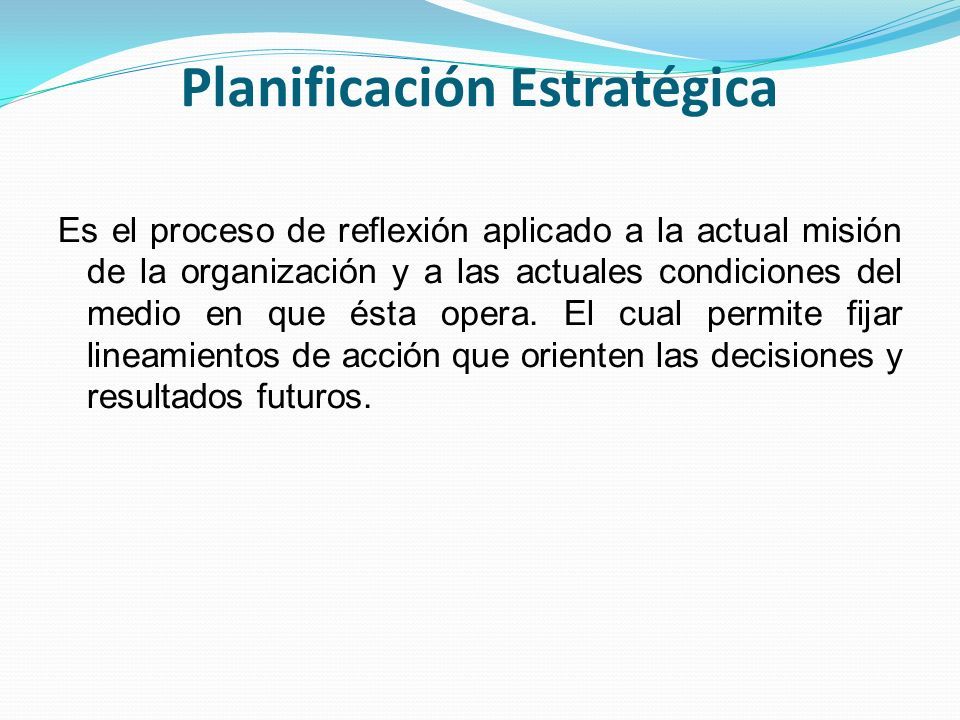 Planificación Estratégica

Es el proceso de reflexión aplicado a la actual misión de la organización y a las actuales condiciones del medio en que ésta opera. El cual permite fijar lineamientos de acción que orienten las decisiones y resultados futuros.